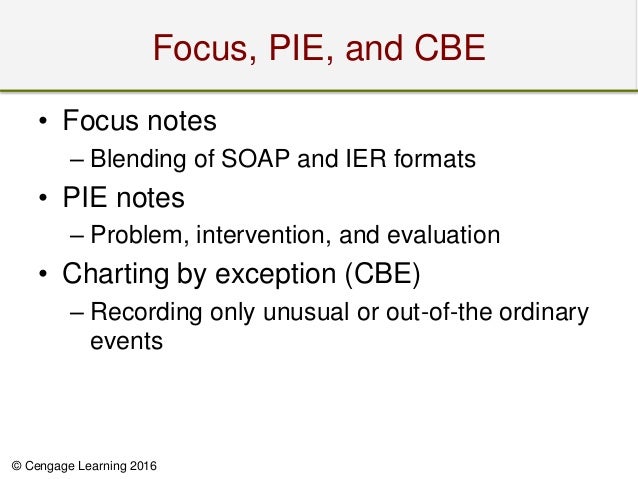 Focus, PIE, and CBE

• Focus notes
– Blending of SOAP and IER formats
• PIE notes
– Problem, intervention, and evaluation
• Charting by exception (CBE)
– Recording only unusual or out-of-the ordinary events

© Cengage Learning 2016